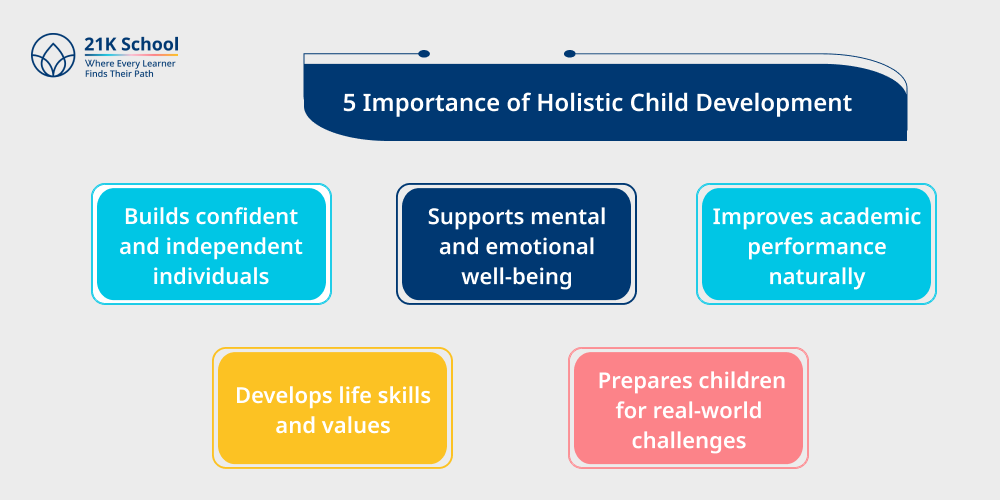 21K School
Where Every Learner Finds Their Path

5 Importance of Holistic Child Development

Builds confident and independent individuals

Supports mental and emotional well-being

Improves academic performance naturally

Develops life skills and values

Prepares children for real-world challenges